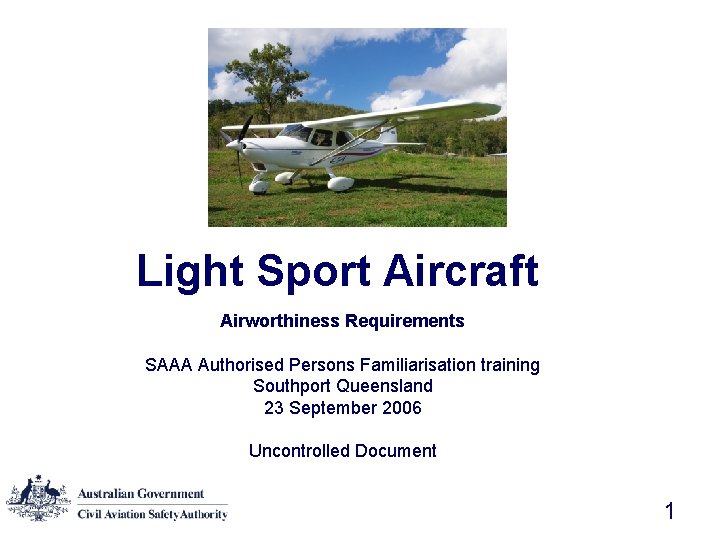 Light Sport Aircraft

Airworthiness Requirements

SAAA Authorised Persons Familiarisation training
Southport Queensland
23 September 2006

Uncontrolled Document

Australian Government
Civil Aviation Safety Authority

1